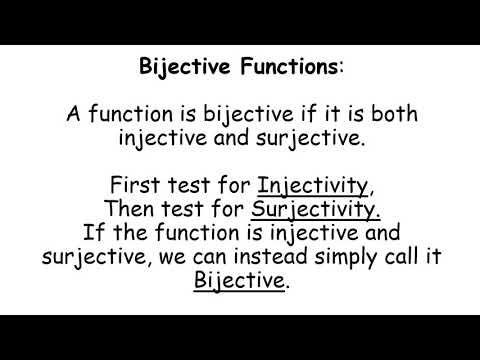 Bijective Functions:

A function is bijective if it is both injective and surjective.

First test for Injectivity,
Then test for Surjectivity.
If the function is injective and surjective, we can instead simply call it Bijective.